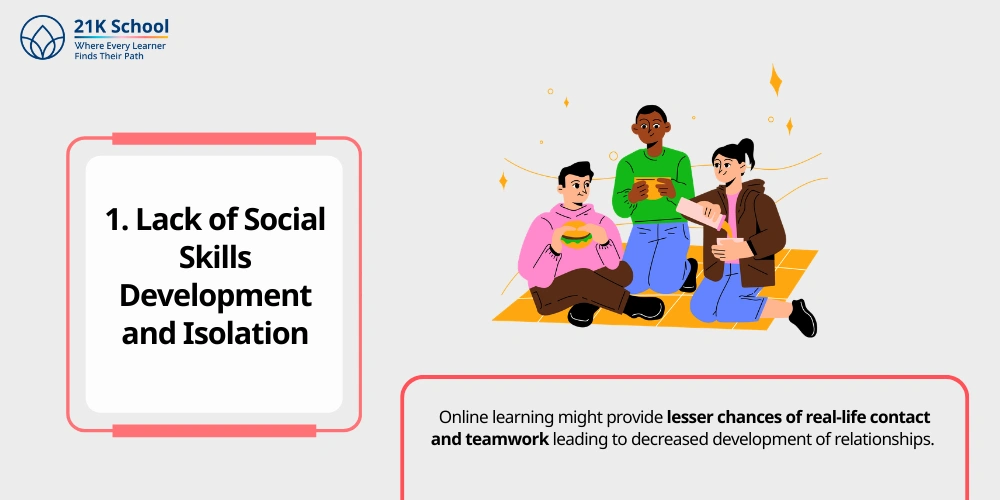 21K School
Where Every Learner
Finds Their Path

1. Lack of Social Skills Development and Isolation

Online learning might provide lesser chances of real-life contact and teamwork leading to decreased development of relationships.